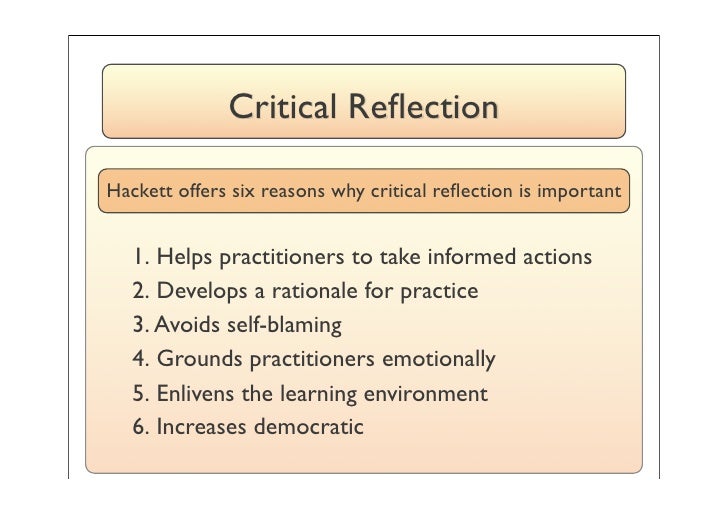 Critical Reflection

Hackett offers six reasons why critical reflection is important

1. Helps practitioners to take informed actions
2. Develops a rationale for practice
3. Avoids self-blaming
4. Grounds practitioners emotionally
5. Enlivens the learning environment
6. Increases democratic